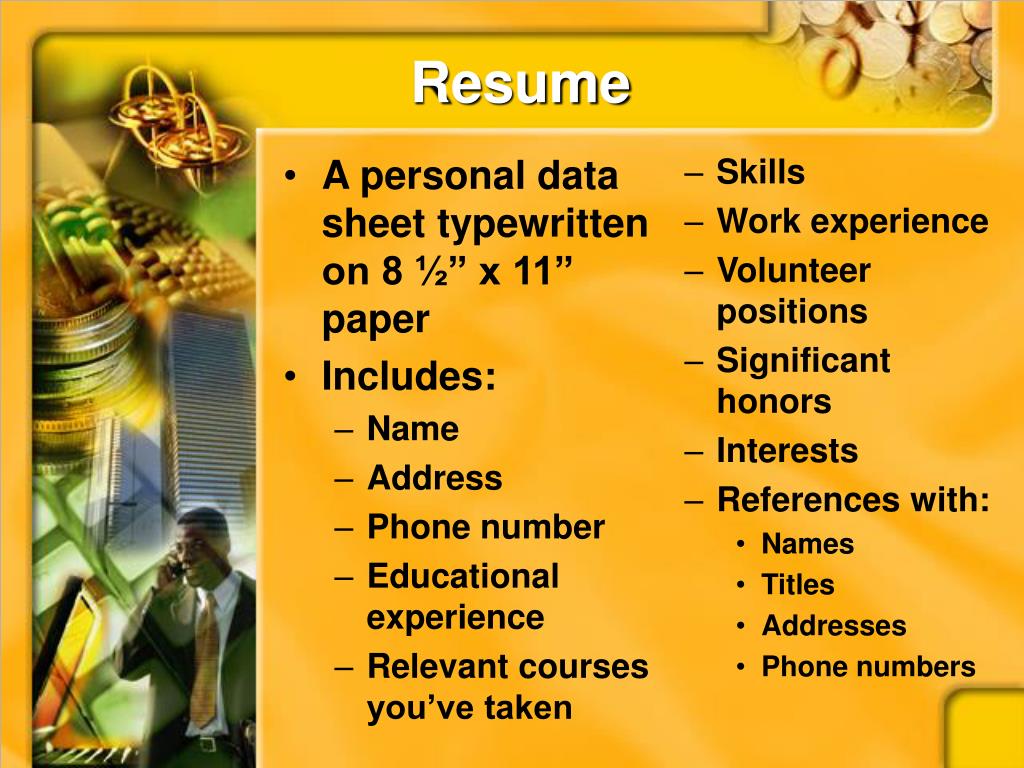 Resume

• A personal data sheet typewritten on 8 ½” x 11” paper
• Includes:
– Name
– Address
– Phone number
– Educational experience
– Relevant courses you’ve taken

– Skills
– Work experience
– Volunteer positions
– Significant honors
– Interests
– References with:
• Names
• Titles
• Addresses
• Phone numbers